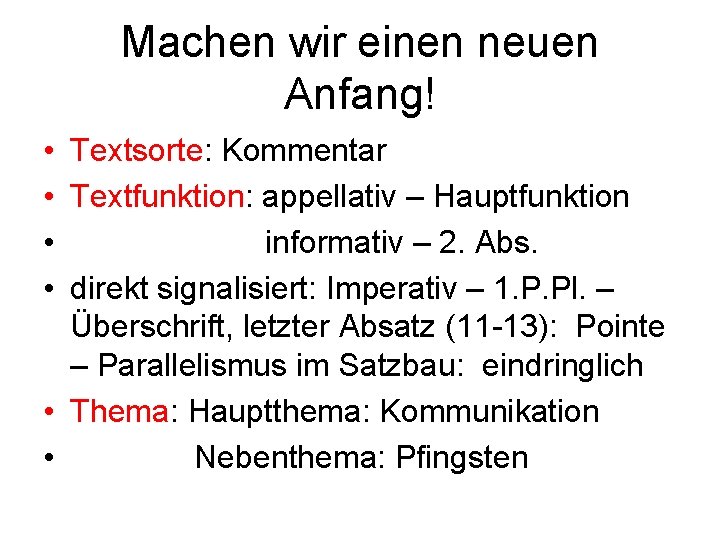 Machen wir einen neuen Anfang!

• Textsorte: Kommentar
• Textfunktion: appellativ – Hauptfunktion
• informativ – 2. Abs.
• direkt signalisiert: Imperativ – 1.P.Pl. – Überschrift, letzter Absatz (11-13): Pointe – Parallelismus im Satzbau: eindringlich
• Thema: Hauptthema: Kommunikation
• Nebenthema: Pfingsten